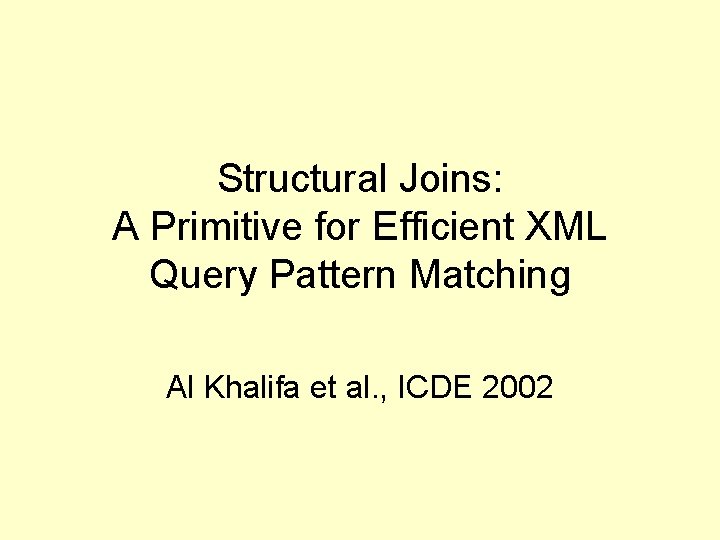 Structural Joins:
A Primitive for Efficient XML Query Pattern Matching

Al Khalifa et al., ICDE 2002